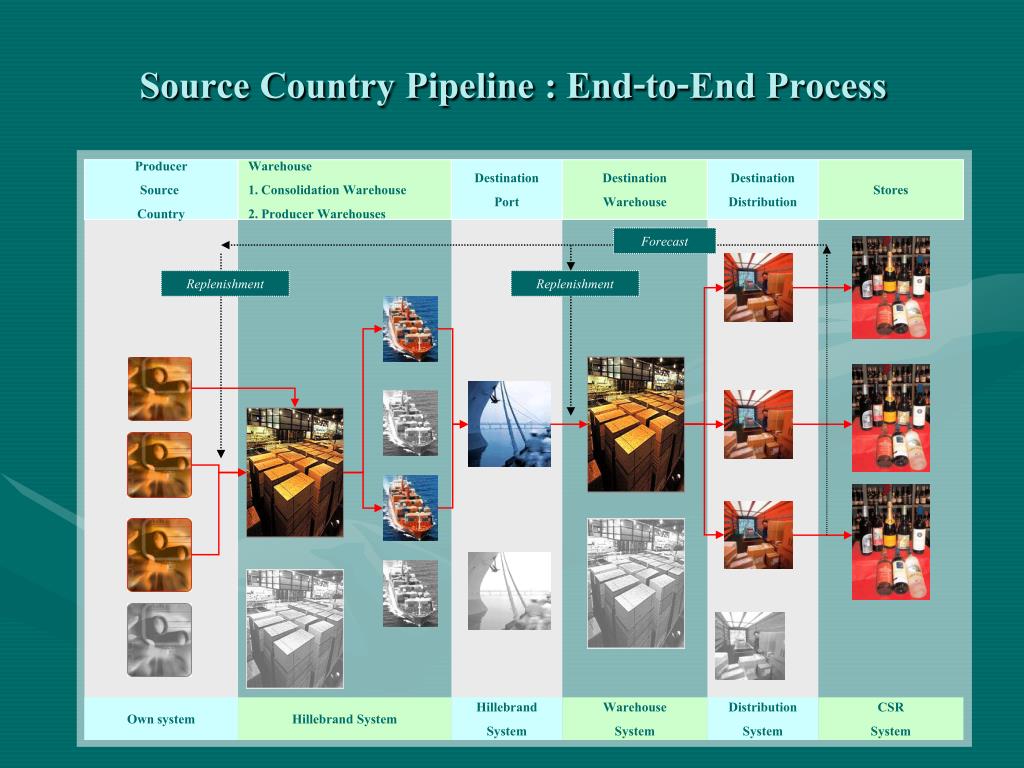 Source Country Pipeline : End-to-End Process

| Producer Source Country | Warehouse 1. Consolidation Warehouse 2. Producer Warehouses | Destination Port | Destination Warehouse | Destination Distribution | Stores |
|---|---|---|---|---|---|

Forecast

Replenishment

Replenishment

| Own system | Hillebrand System | Hillebrand System | Warehouse System | Distribution System | CSR System |
|---|---|---|---|---|---|